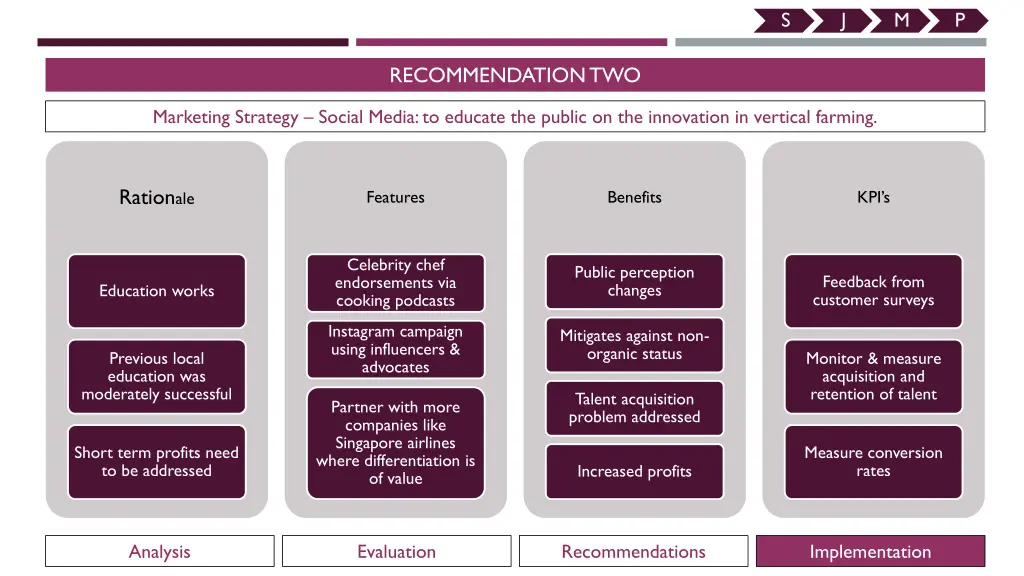 S J M P

RECOMMENDATION TWO

Marketing Strategy – Social Media: to educate the public on the innovation in vertical farming.

Rationale

Education works

Previous local education was moderately successful

Short term profits need to be addressed

Features

Celebrity chef endorsements via cooking podcasts

Instagram campaign using influencers & advocates

Partner with more companies like Singapore airlines where differentiation is of value

Benefits

Public perception changes

Mitigates against non-organic status

Talent acquisition problem addressed

Increased profits

KPI's

Feedback from customer surveys

Monitor & measure acquisition and retention of talent

Measure conversion rates

Analysis

Evaluation

Recommendations

Implementation